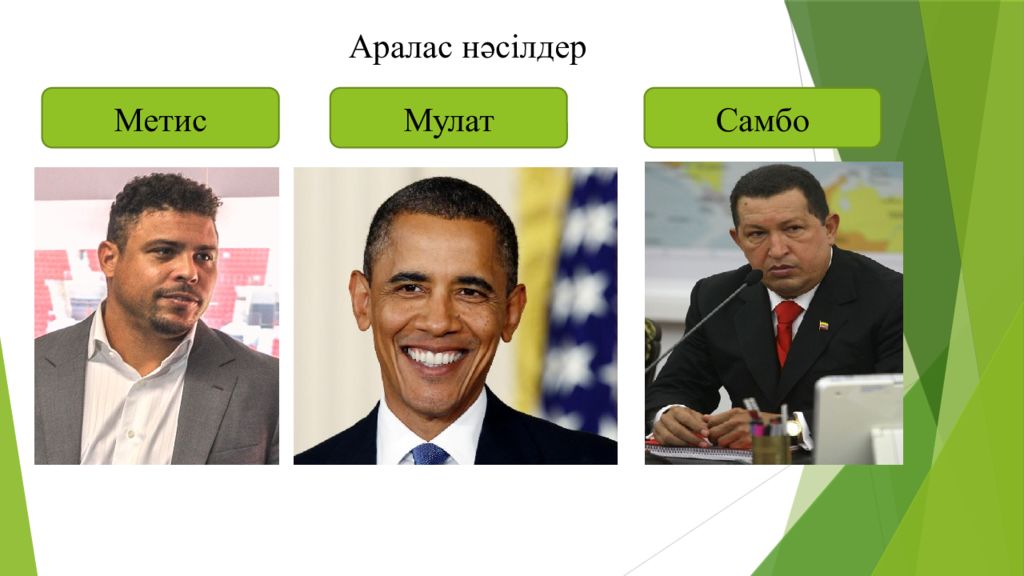 Аралас нәсілдер

Метис

Мулат

Самбо